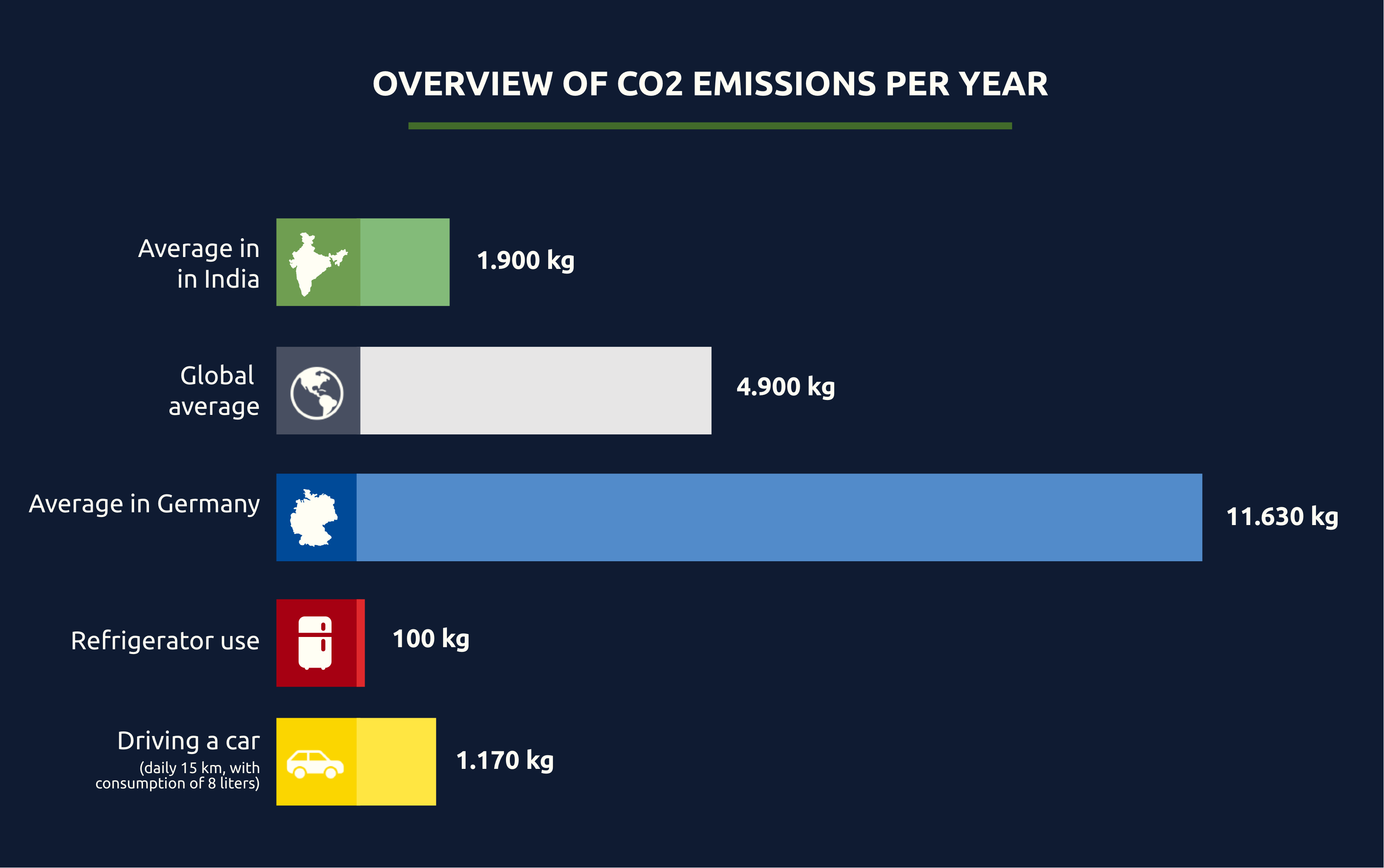 OVERVIEW OF CO2 EMISSIONS PER YEAR

Average in in India
1.900 kg

Global average
4.900 kg

Average in Germany
11.630 kg

Refrigerator use
100 kg

Driving a car
(daily 15 km, with consumption of 8 liters)
1.170 kg